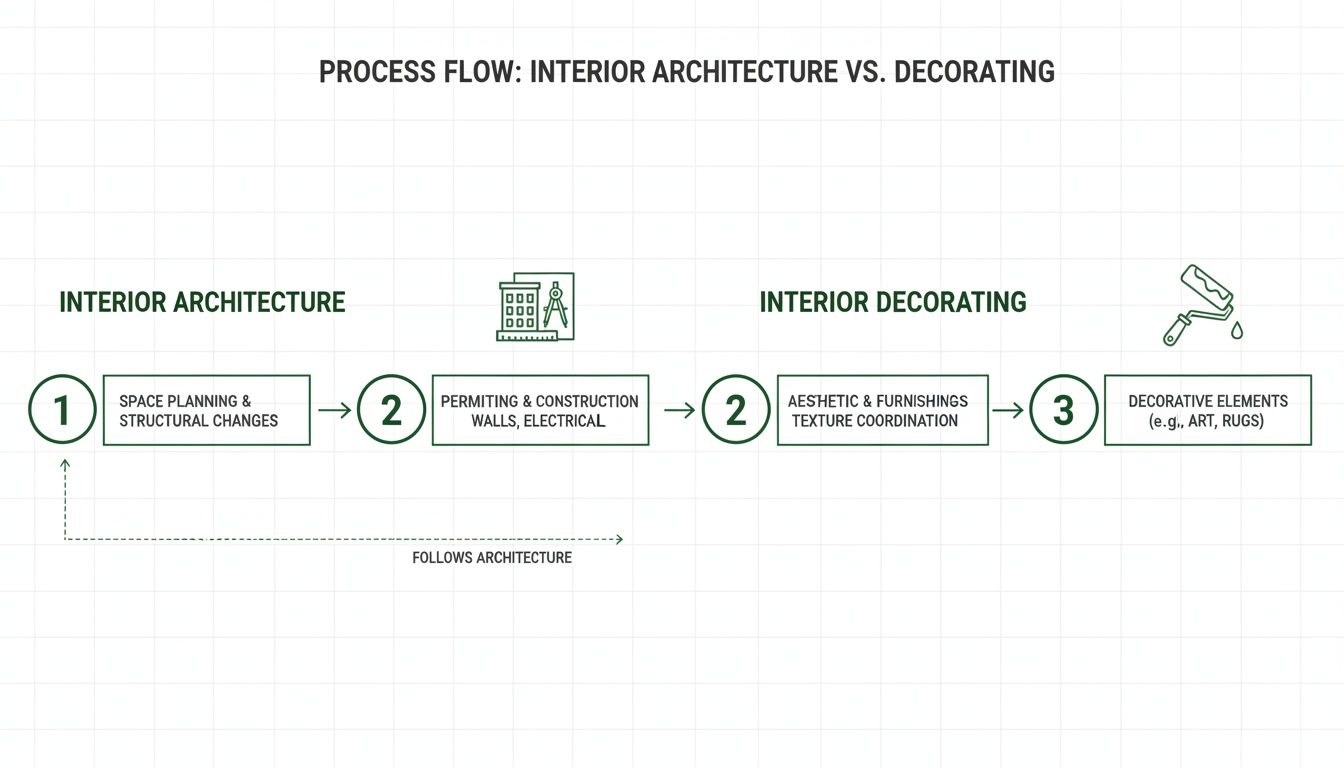 PROCESS FLOW: INTERIOR ARCHITECTURE VS. DECORATING

INTERIOR ARCHITECTURE

INTERIOR DECORATING

1 SPACE PLANNING & STRUCTURAL CHANGES

2 PERMITING & CONSTRUCTION WALLS, ELECTRICAL

2 AESTHETIC & FURNISHINGS TEXTURE COORDINATION

3 DECORATIVE ELEMENTS (e.g., ART, RUGS)

FOLLOWS ARCHITECTURE